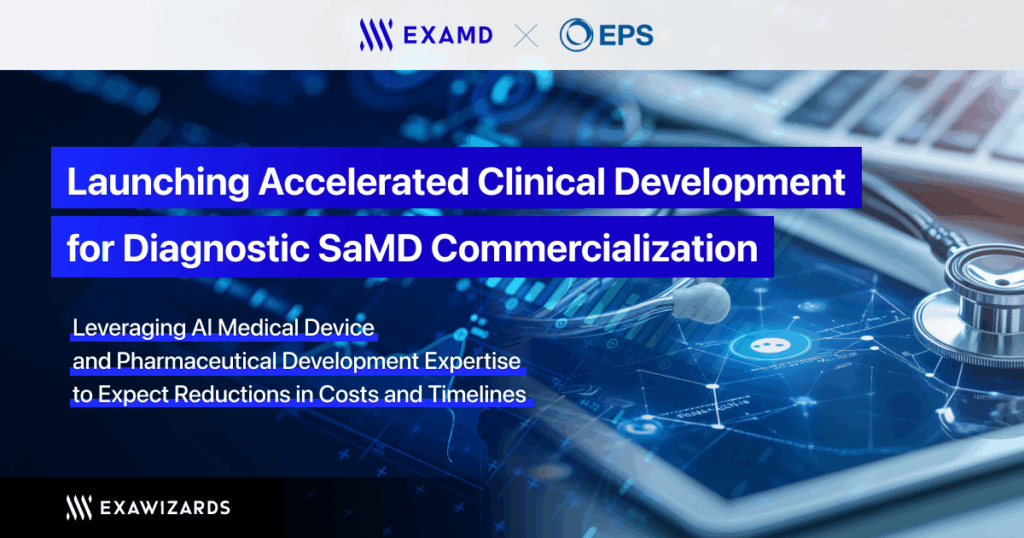 EXAMD × EPS

Launching Accelerated Clinical Development
for Diagnostic SaMD Commercialization

Leveraging AI Medical Device
and Pharmaceutical Development Expertise
to Expect Reductions in Costs and Timelines

EXAWIZARDS